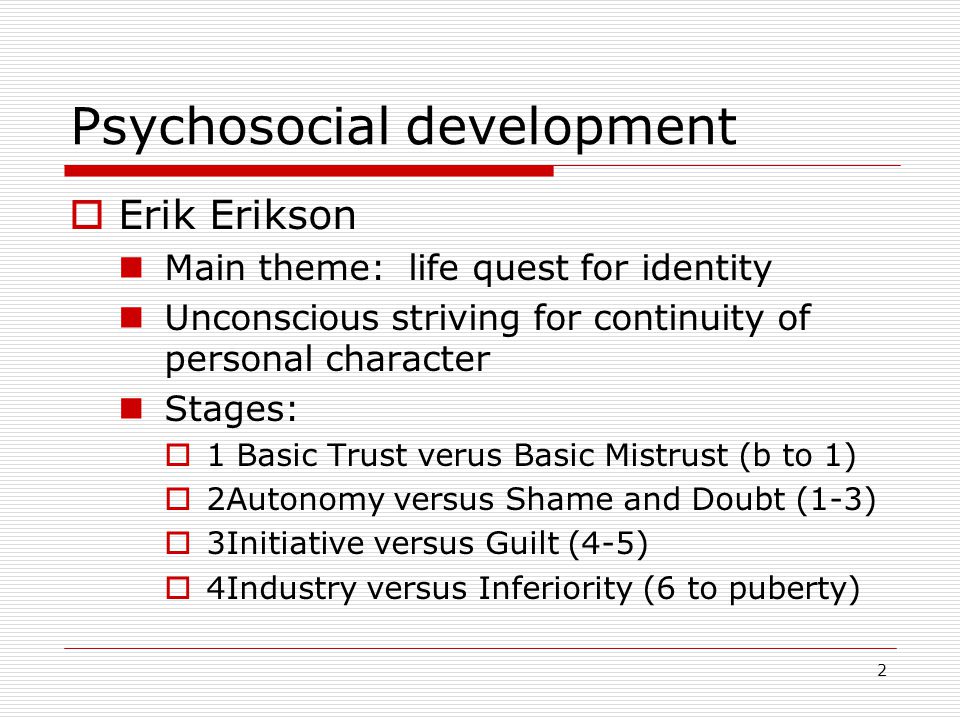 Psychosocial development

Erik Erikson

Main theme: life quest for identity

Unconscious striving for continuity of personal character

Stages:

1 Basic Trust verus Basic Mistrust (b to 1)

2Autonomy versus Shame and Doubt (1-3)

3Initiative versus Guilt (4-5)

4Industry versus Inferiority (6 to puberty)

2